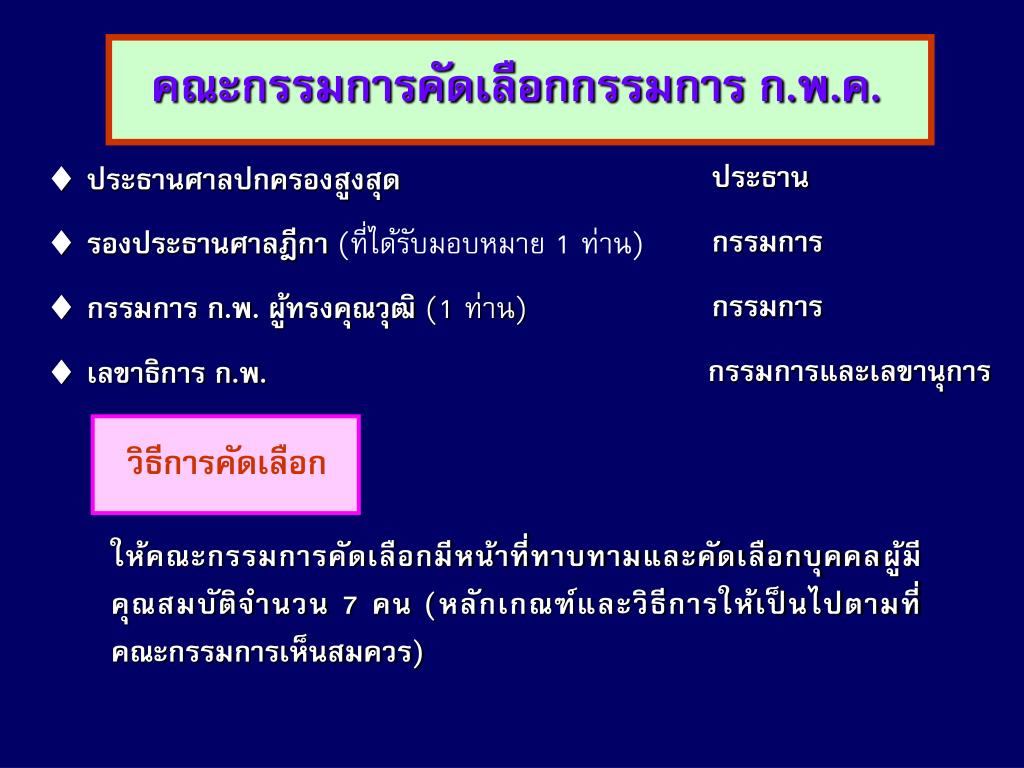 คณะกรรมการคัดเลือกกรรมการ ก.พ.ค.

♦ ประธานศาลปกครองสูงสุด ประธาน

♦ รองประธานศาลฎีกา (ที่ได้รับมอบหมาย 1 ท่าน) กรรมการ

♦ กรรมการ ก.พ. ผู้ทรงคุณวุฒิ (1 ท่าน) กรรมการ

♦ เลขาธิการ ก.พ. กรรมการและเลขานุการ

วิธีการคัดเลือก

ให้คณะกรรมการคัดเลือกมีหน้าที่ทาบทามและคัดเลือกบุคคลผู้มีคุณสมบัติจำนวน 7 คน (หลักเกณฑ์และวิธีการให้เป็นไปตามที่คณะกรรมการเห็นสมควร)